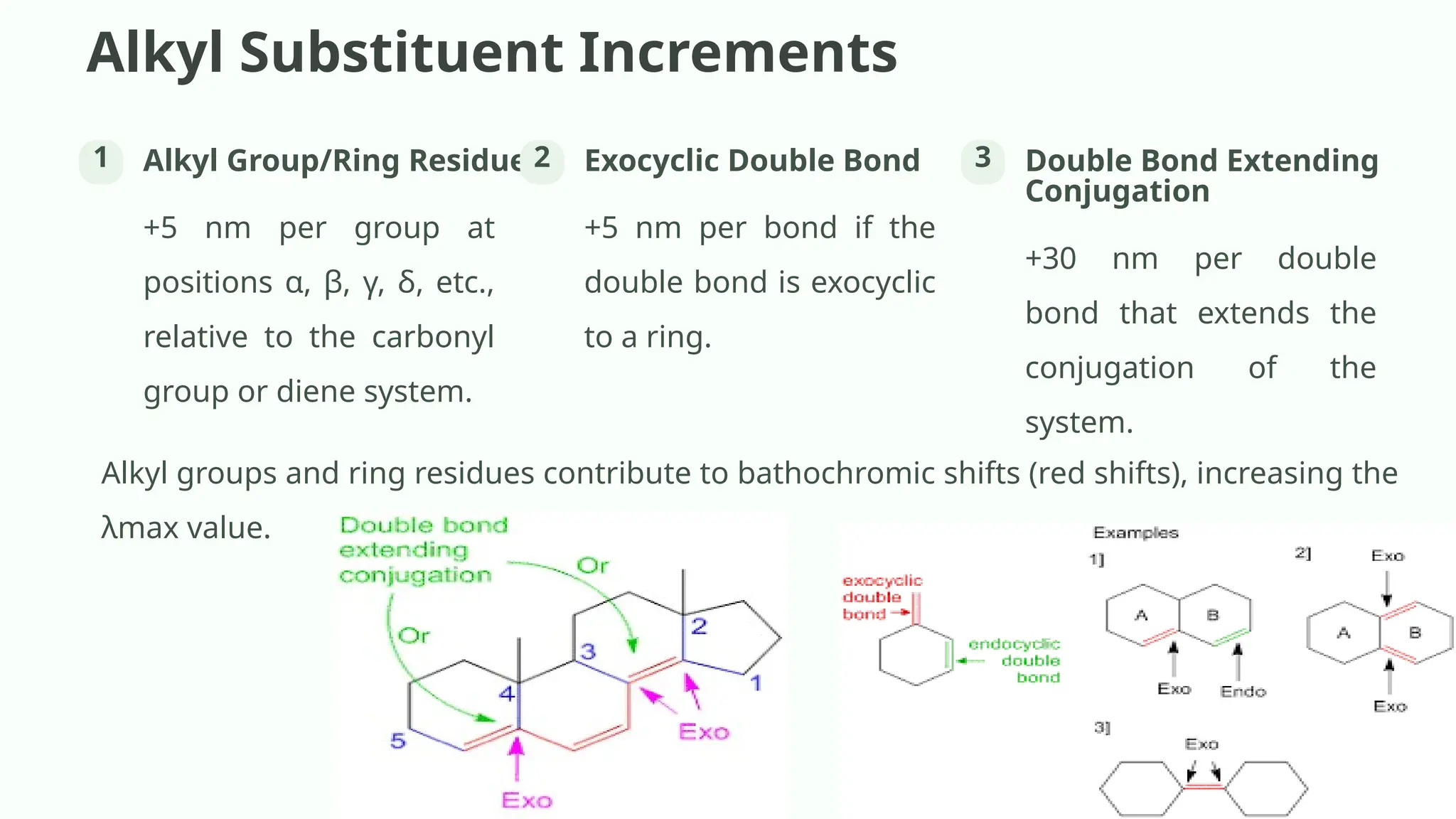 Alkyl Substituent Increments

1 Alkyl Group/Ring Residue

+5 nm per group at positions α, β, γ, δ, etc., relative to the carbonyl group or diene system.

2 Exocyclic Double Bond

+5 nm per bond if the double bond is exocyclic to a ring.

3 Double Bond Extending Conjugation

+30 nm per double bond that extends the conjugation of the system.

Alkyl groups and ring residues contribute to bathochromic shifts (red shifts), increasing the λmax value.

Double bond extending conjugation

Or

Or

2

3

4

1

5

Exo

Exo

exocyclic double bond

endocyclic double bond

Examples

1]

A

B

Exo

Endo

2]

Exo

A

B

Exo

3]

Exo